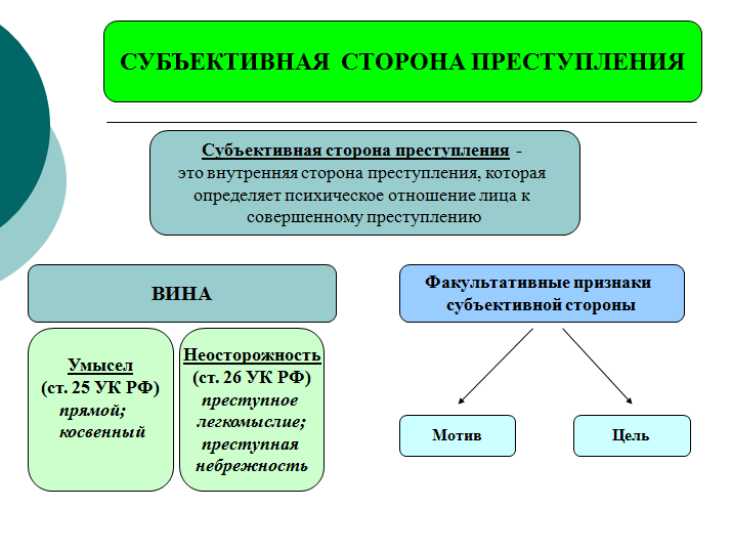 СУБЪЕКТИВНАЯ СТОРОНА ПРЕСТУПЛЕНИЯ

Субъективная сторона преступления - это внутренняя сторона преступления, которая определяет психическое отношение лица к совершенному преступлению

ВИНА

Умысел (ст. 25 УК РФ) прямой; косвенный

Неосторожность (ст. 26 УК РФ) преступное легкомыслие; преступная небрежность

Факультативные признаки субъективной стороны

Мотив

Цель